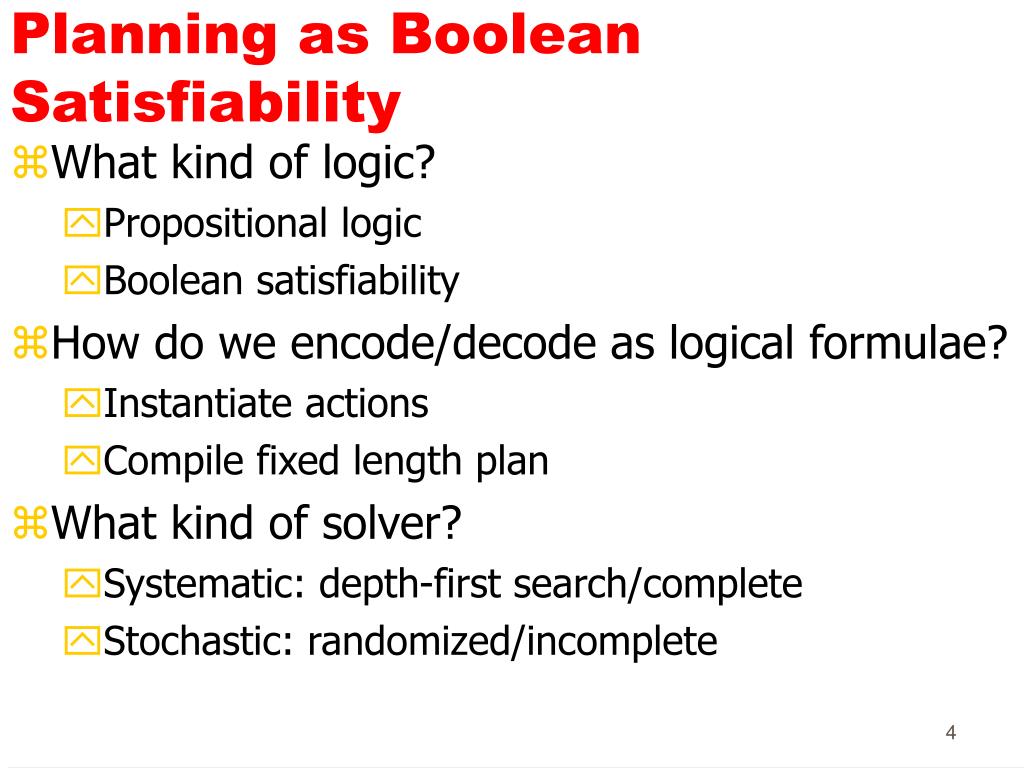 Planning as Boolean Satisfiability

⌘What kind of logic?

Propositional logic

Boolean satisfiability

⌘How do we encode/decode as logical formulae?

Instantiate actions

Compile fixed length plan

⌘What kind of solver?

Systematic: depth-first search/complete

Stochastic: randomized/incomplete

4